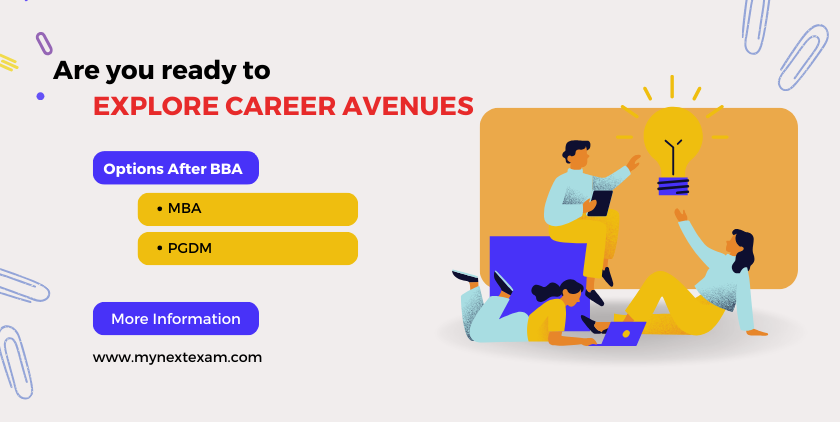 Are you ready to
EXPLORE CAREER AVENUES

Options After BBA

• MBA

• PGDM

More Information

www.mynextexam.com